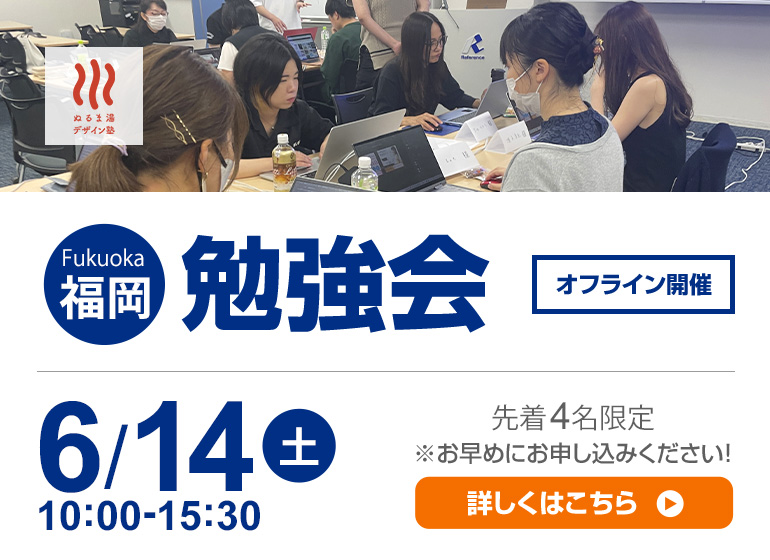 ぬるま湯
デザイン塾

Reference

Fukuoka
福岡
勉強会

オフライン開催

6/14 土
10:00-15:30

先着4名限定
※お早めにお申し込みください!

詳しくはこちら